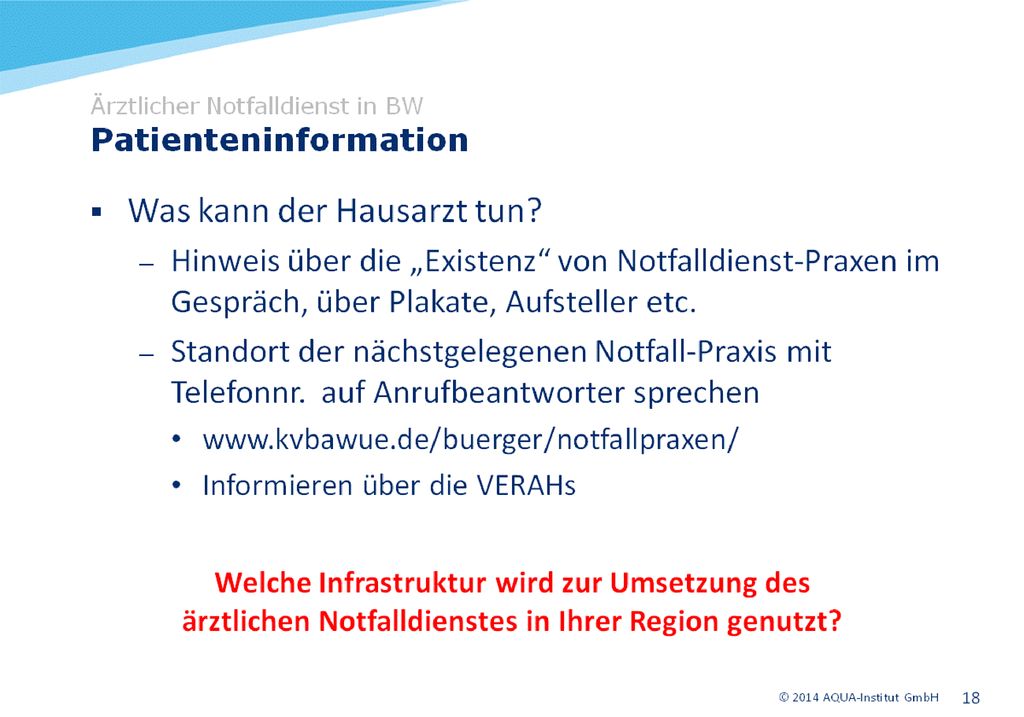 Ärztlicher Notfalldienst in BW
Patienteninformation

▪ Was kann der Hausarzt tun?
– Hinweis über die „Existenz“ von Notfalldienst-Praxen im Gespräch, über Plakate, Aufsteller etc.
– Standort der nächstgelegenen Notfall-Praxis mit Telefonnr. auf Anrufbeantworter sprechen
• www.kvbawue.de/buerger/notfallpraxen/
• Informieren über die VERAHs

Welche Infrastruktur wird zur Umsetzung des ärztlichen Notfalldienstes in Ihrer Region genutzt?

© 2014 AQUA-Institut GmbH 18